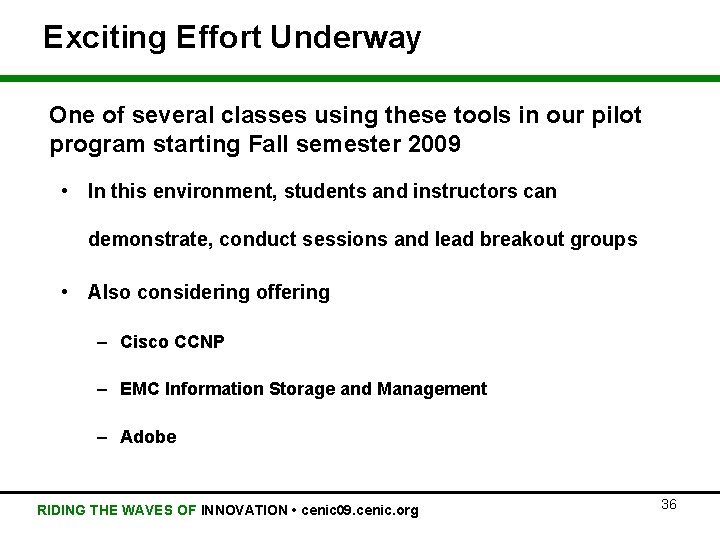 Exciting Effort Underway

One of several classes using these tools in our pilot program starting Fall semester 2009

• In this environment, students and instructors can demonstrate, conduct sessions and lead breakout groups

• Also considering offering

– Cisco CCNP

– EMC Information Storage and Management

– Adobe

RIDING THE WAVES OF INNOVATION • cenic09.cenic.org

36